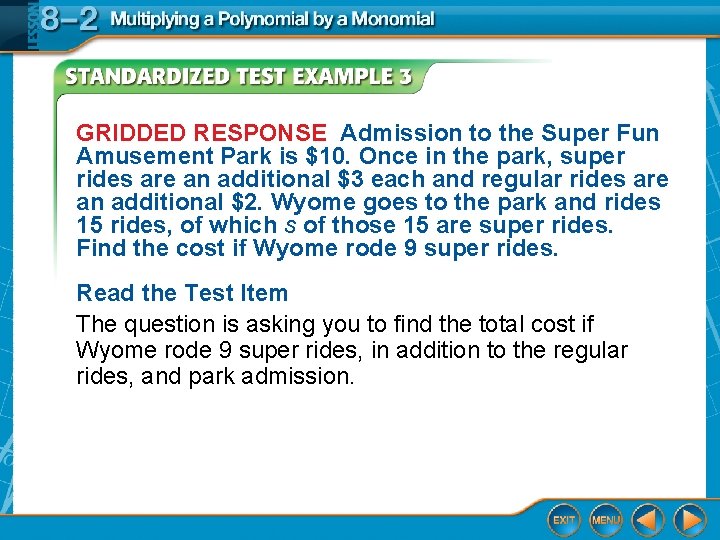 LESSON 8–2 Multiplying a Polynomial by a Monomial

STANDARDIZED TEST EXAMPLE 3

GRIDDED RESPONSE Admission to the Super Fun Amusement Park is \$10. Once in the park, super rides are an additional \$3 each and regular rides are an additional \$2. Wyome goes to the park and rides 15 rides, of which $s$ of those 15 are super rides. Find the cost if Wyome rode 9 super rides.

Read the Test Item

The question is asking you to find the total cost if Wyome rode 9 super rides, in addition to the regular rides, and park admission.

EXIT MENU